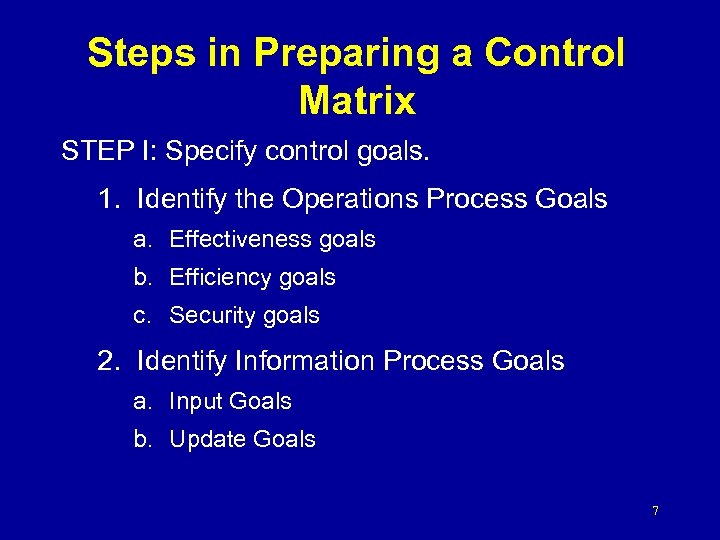 Steps in Preparing a Control Matrix

STEP I: Specify control goals.

1. Identify the Operations Process Goals

a. Effectiveness goals

b. Efficiency goals

c. Security goals

2. Identify Information Process Goals

a. Input Goals

b. Update Goals

7